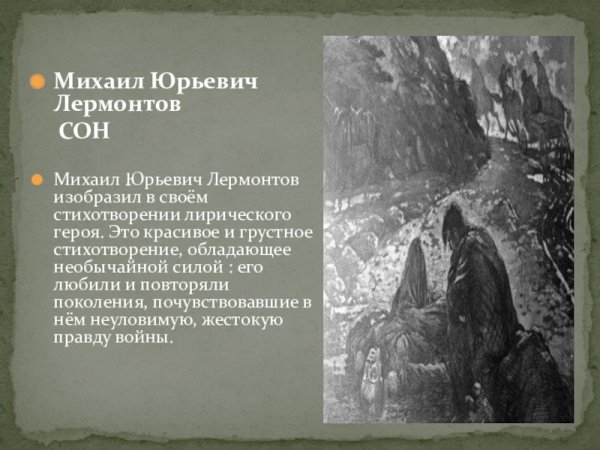 Михаил Юрьевич Лермонтов
СОН

Михаил Юрьевич Лермонтов изобразил в своём стихотворении лирического героя. Это красивое и грустное стихотворение, обладающее необычайной силой : его любили и повторяли поколения, почувствовавшие в нём неуловимую, жестокую правду войны.